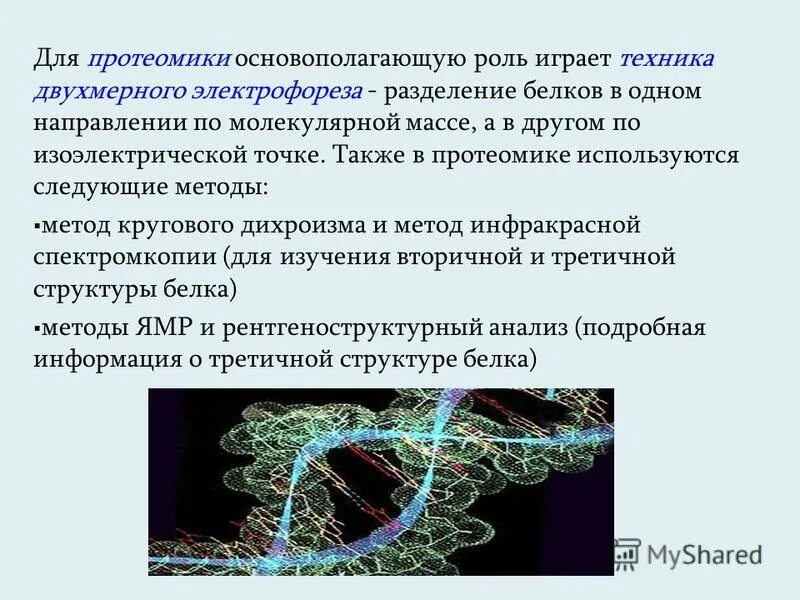 Для протеомики основополагающую роль играет техника двухмерного электрофореза - разделение белков в одном направлении по молекулярной массе, а в другом по изоэлектрической точке. Также в протеомике используются следующие методы:

▪метод кругового дихроизма и метод инфракрасной спектромкопии (для изучения вторичной и третичной структуры белка)

▪методы ЯМР и рентгеноструктурный анализ (подробная информация о третичной структуре белка)

MyShared